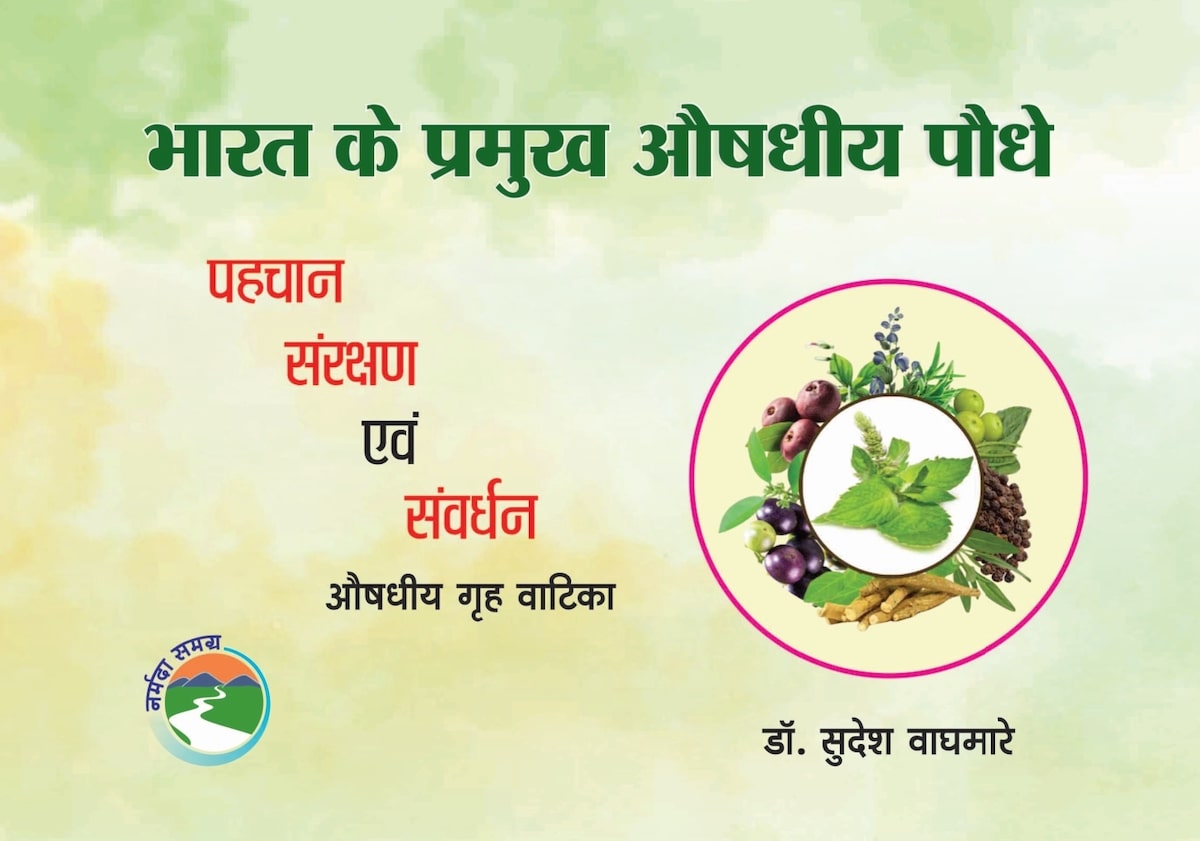 भारत के प्रमुख औषधीय पौधे

पहचान
संरक्षण
एवं
संवर्धन
औषधीय गृह वाटिका

नर्मदा समग्र

डॉ. सुदेश वाघमारे